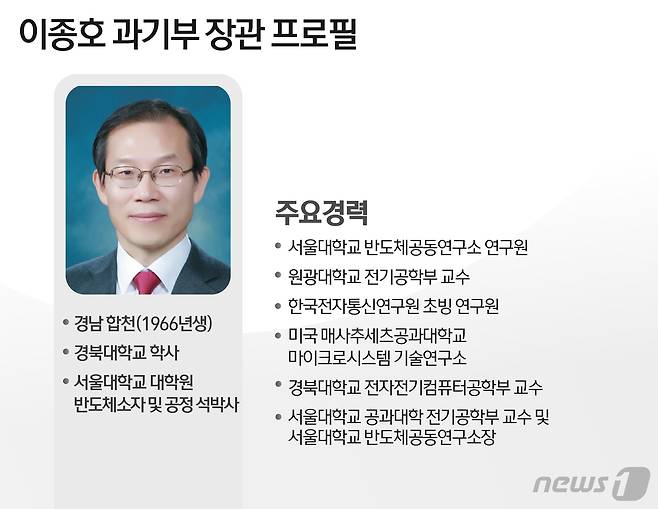 이종호 과기부 장관 프로필

• 경남 합천(1966년생)
• 경북대학교 학사
• 서울대학교 대학원 반도체소자 및 공정 석박사

주요경력
• 서울대학교 반도체공동연구소 연구원
• 원광대학교 전기공학부 교수
• 한국전자통신연구원 초빙 연구원
• 미국 매사추세츠공과대학교 마이크로시스템 기술연구소
• 경북대학교 전자전기컴퓨터공학부 교수
• 서울대학교 공과대학 전기공학부 교수 및 서울대학교 반도체공동연구소장

news1